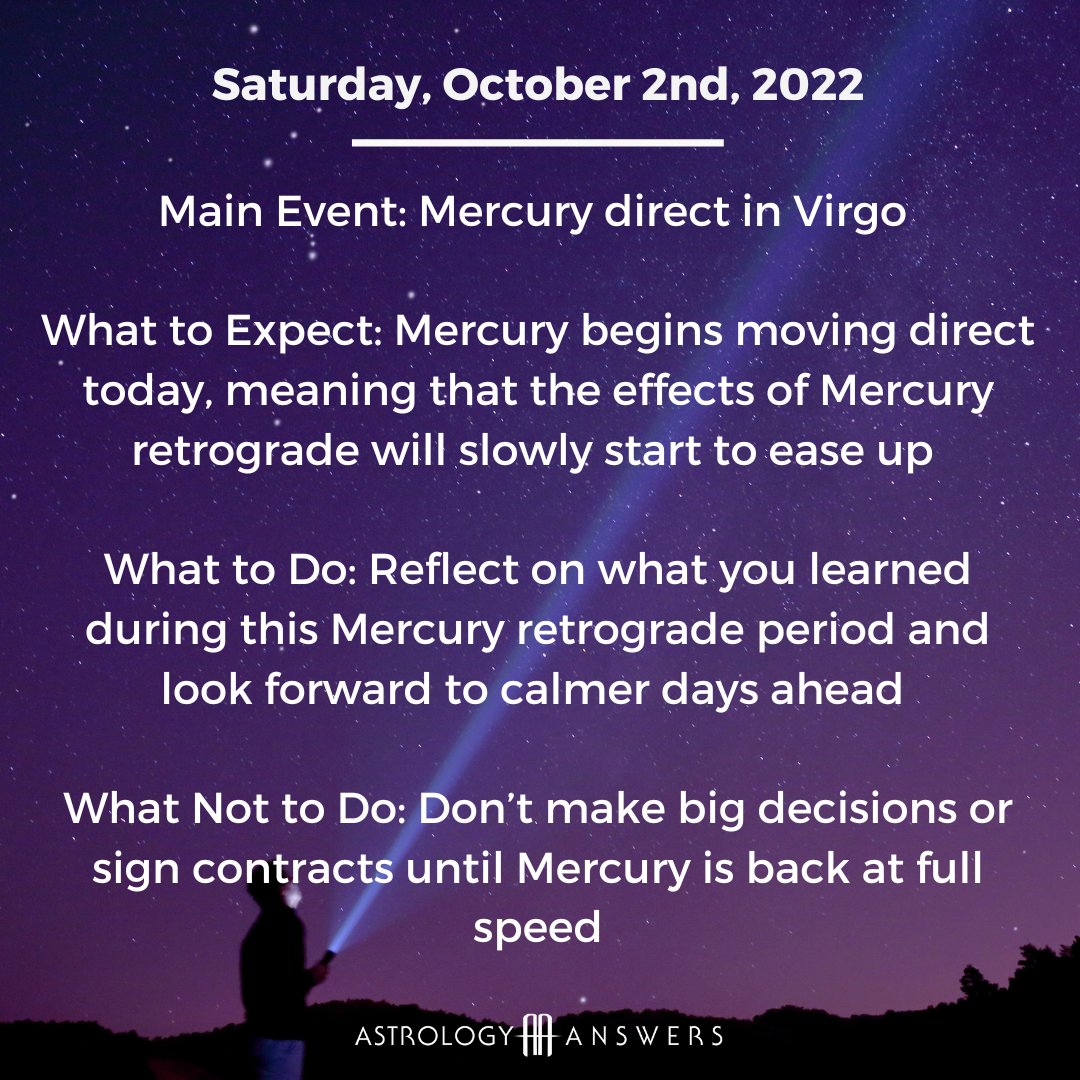 Saturday, October 2nd, 2022

Main Event: Mercury direct in Virgo

What to Expect: Mercury begins moving direct today, meaning that the effects of Mercury retrograde will slowly start to ease up

What to Do: Reflect on what you learned during this Mercury retrograde period and look forward to calmer days ahead

What Not to Do: Don't make big decisions or sign contracts until Mercury is back at full speed

ASTROLOGY ANSWERS